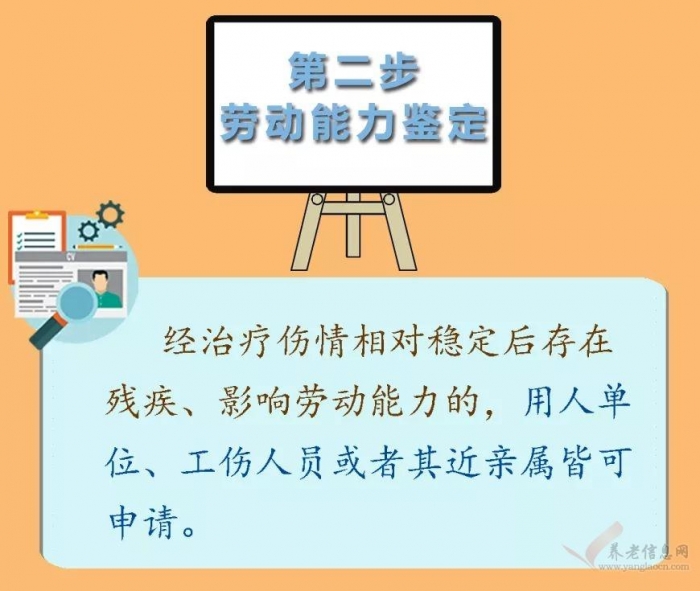 第二步
劳动能力鉴定

CV

经治疗伤情相对稳定后存在残疾、影响劳动能力的，用人单位、工伤人员或者其近亲属皆可申请。

养老信息网
www.yanglaocn.com